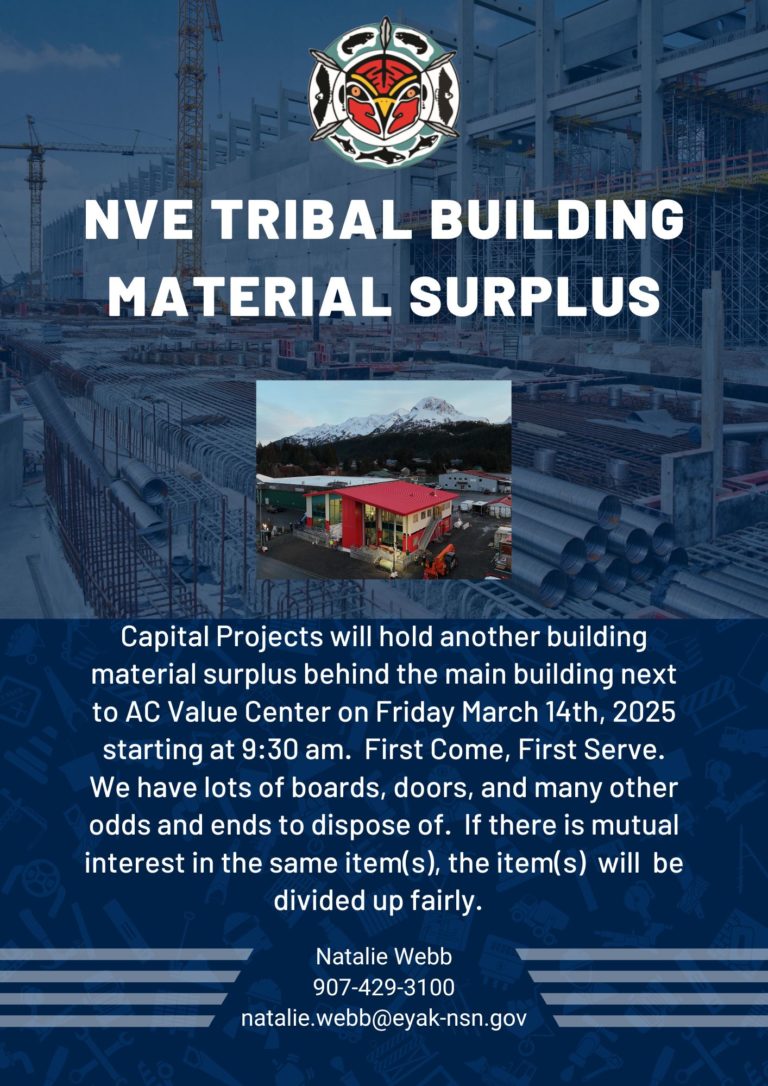 NVE TRIBAL BUILDING MATERIAL SURPLUS

Capital Projects will hold another building material surplus behind the main building next to AC Value Center on Friday March 14th, 2025 starting at 9:30 am. First Come, First Serve. We have lots of boards, doors, and many other odds and ends to dispose of. If there is mutual interest in the same item(s), the item(s) will be divided up fairly.

Natalie Webb
907-429-3100
natalie.webb@eyak-nsn.gov